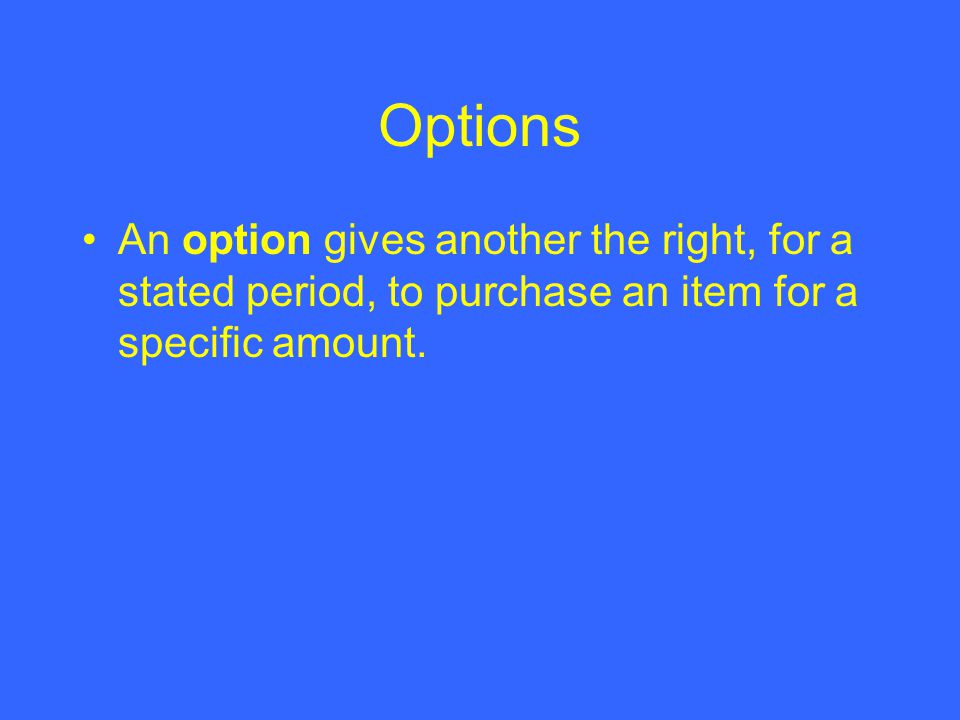 Options

• An option gives another the right, for a stated period, to purchase an item for a specific amount.